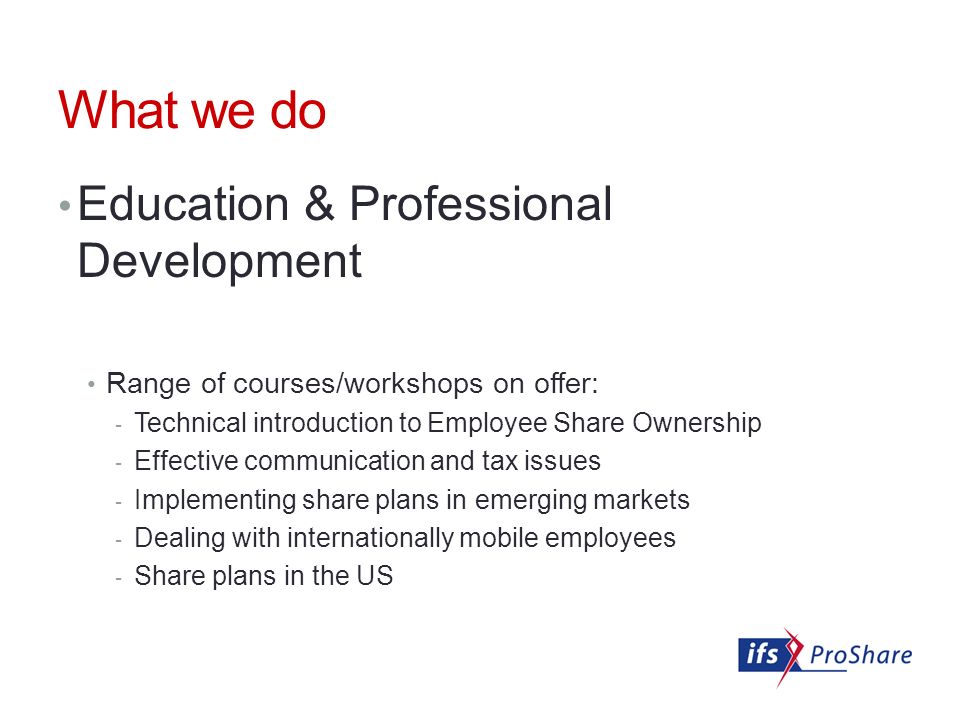 What we do

• Education & Professional Development

• Range of courses/workshops on offer:
- Technical introduction to Employee Share Ownership
- Effective communication and tax issues
- Implementing share plans in emerging markets
- Dealing with internationally mobile employees
- Share plans in the US

ifs ProShare